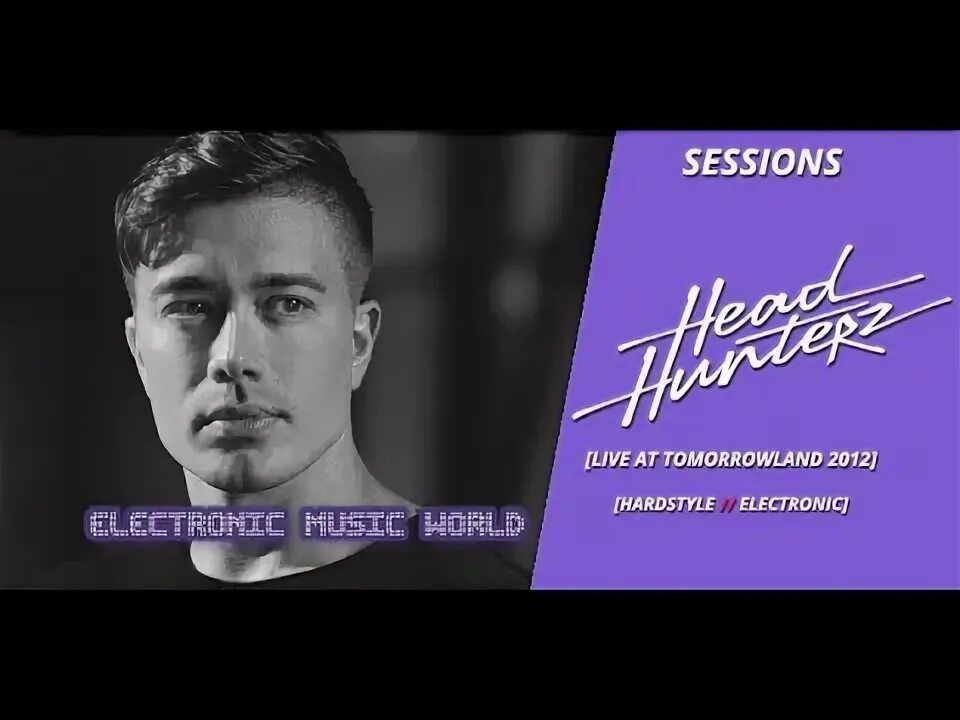 ELECTRONIC MUSIC WORLD

SESSIONS

Head Hunterz

[LIVE AT TOMORROWLAND 2012]

[HARDSTYLE // ELECTRONIC]